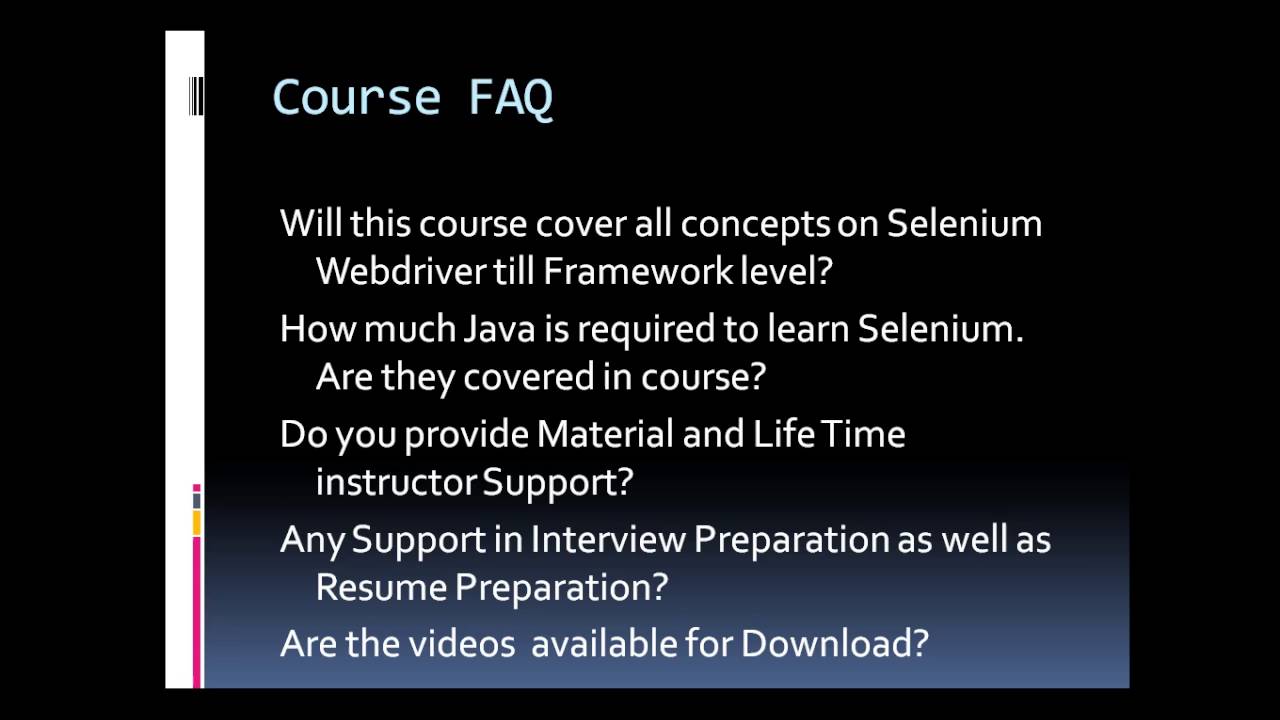 Course FAQ

Will this course cover all concepts on Selenium Webdriver till Framework level?

How much Java is required to learn Selenium. Are they covered in course?

Do you provide Material and Life Time instructor Support?

Any Support in Interview Preparation as well as Resume Preparation?

Are the videos available for Download?